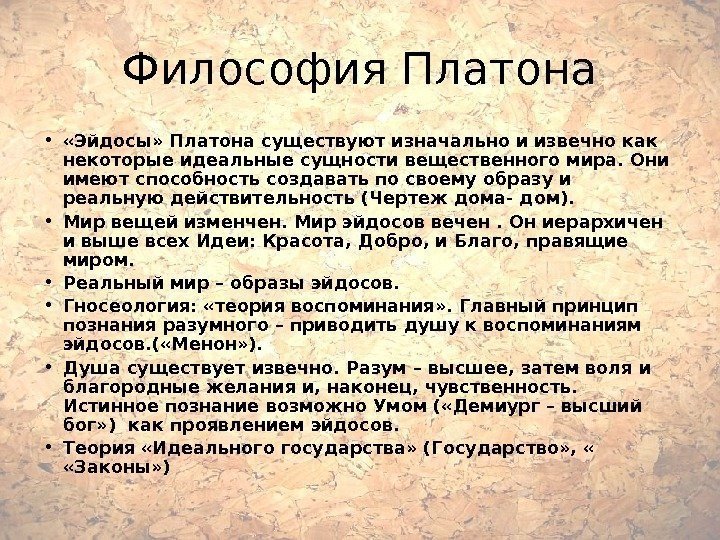 Философия Платона

• «Эйдосы» Платона существуют изначально и извечно как некоторые идеальные сущности вещественного мира. Они имеют способность создавать по своему образу и реальную действительность (Чертеж дома- дом).

• Мир вещей изменчен. Мир эйдосов вечен . Он иерархичен и выше всех Идеи: Красота, Добро, и Благо, правящие миром.

• Реальный мир – образы эйдосов.

• Гносеология: «теория воспоминания». Главный принцип познания разумного – приводить душу к воспоминаниям эйдосов.(«Менон»).

• Душа существует извечно. Разум – высшее, затем воля и благородные желания и, наконец, чувственность. Истинное познание возможно Умом («Демиург – высший бог») как проявлением эйдосов.

• Теория «Идеального государства» (Государство», « «Законы»)